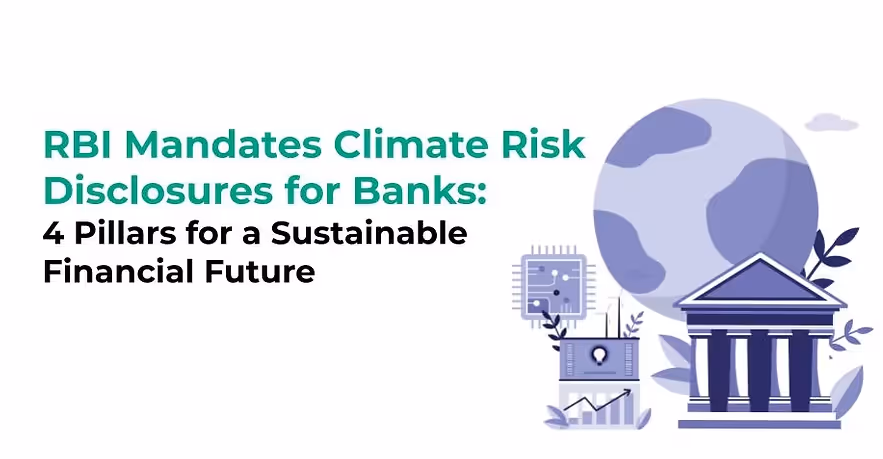 RBI Mandates Climate Risk Disclosures for Banks:
4 Pillars for a Sustainable Financial Future